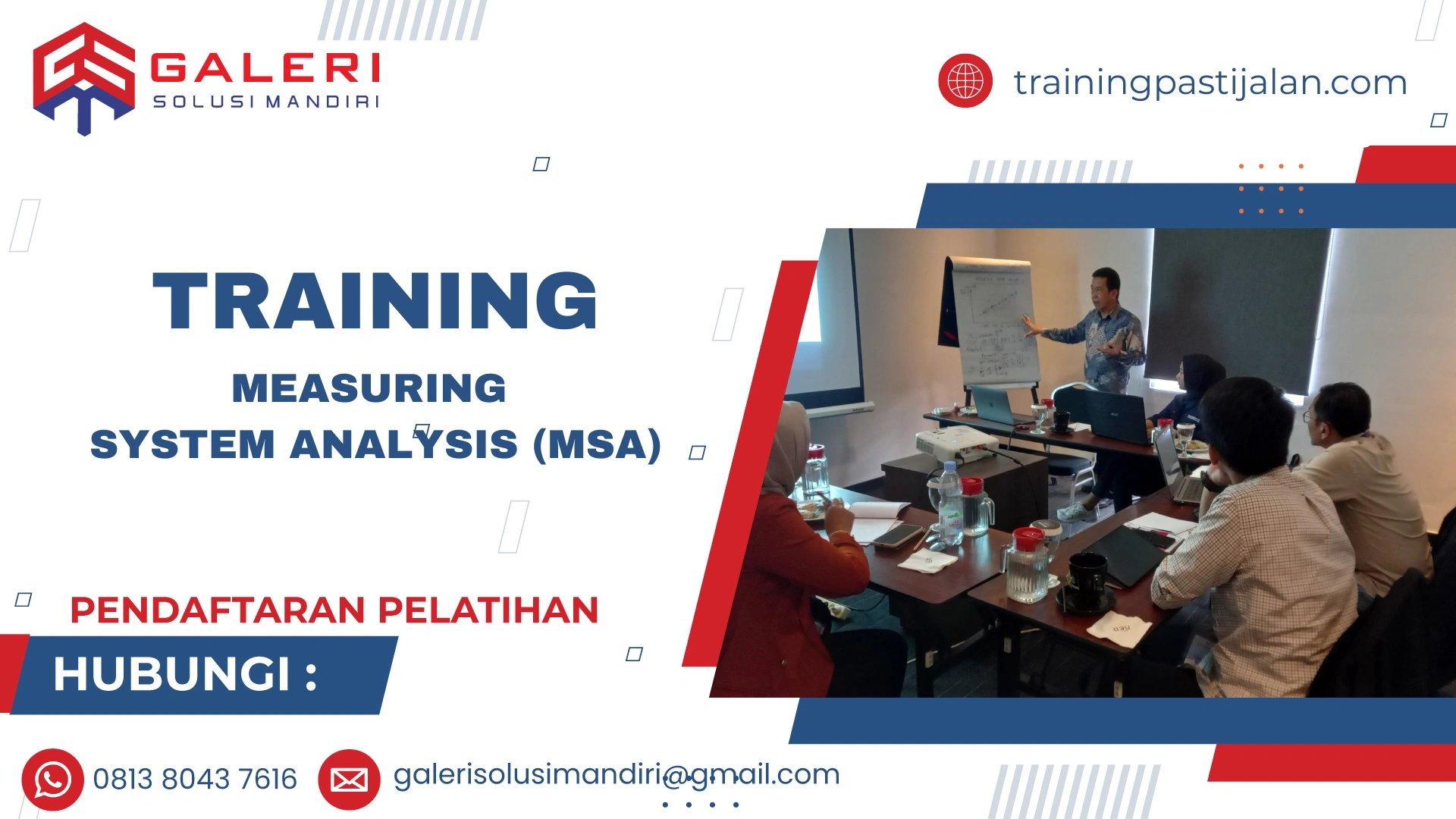 GALERI
SOLUSI MANDIRI

trainingpastijalan.com

TRAINING

MEASURING
SYSTEM ANALYSIS (MSA)

PENDAFTARAN PELATIHAN

HUBUNGI :

0813 8043 7616

galerisolusimandiri@gmail.com